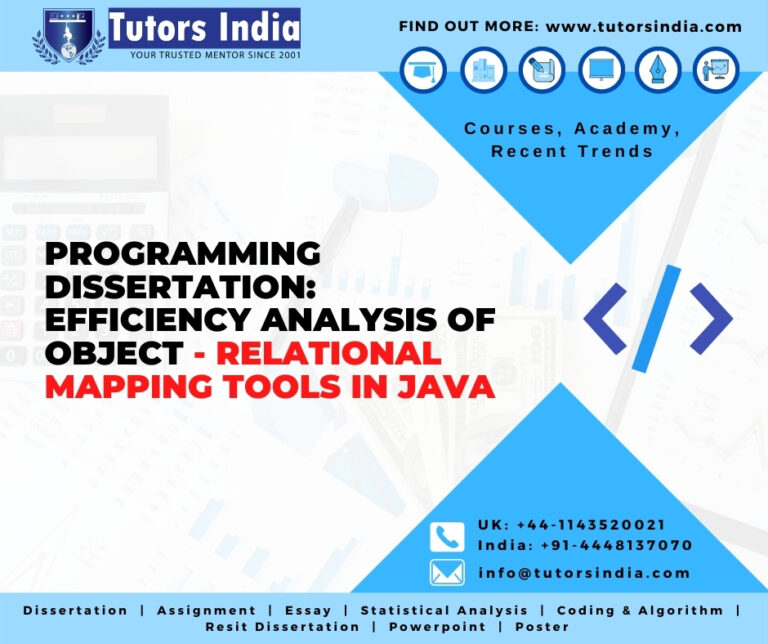 Tutors India
YOUR TRUSTED MENTOR SINCE 2001

FIND OUT MORE: www.tutorsindia.com

Courses, Academy, Recent Trends

PROGRAMMING DISSERTATION: EFFICIENCY ANALYSIS OF OBJECT - RELATIONAL MAPPING TOOLS IN JAVA

UK: +44-1143520021
India: +91-4448137070
info@tutorsindia.com

Dissertation | Assignment | Essay | Statistical Analysis | Coding & Algorithm | Resit Dissertation | Powerpoint | Poster